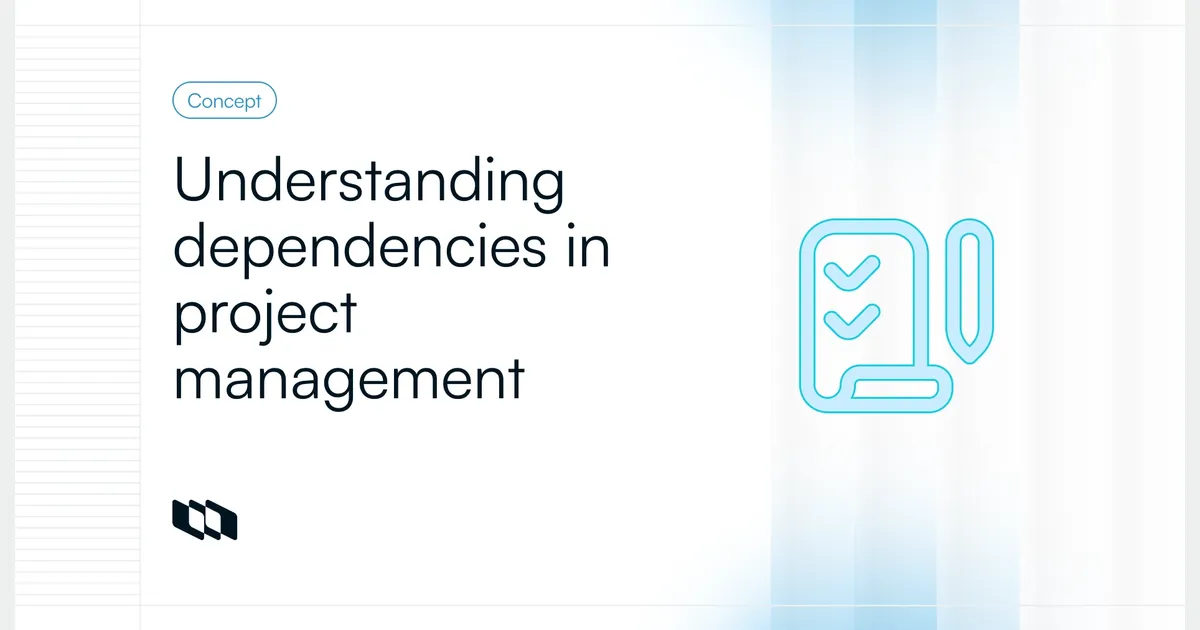 Concept

Understanding dependencies in project management